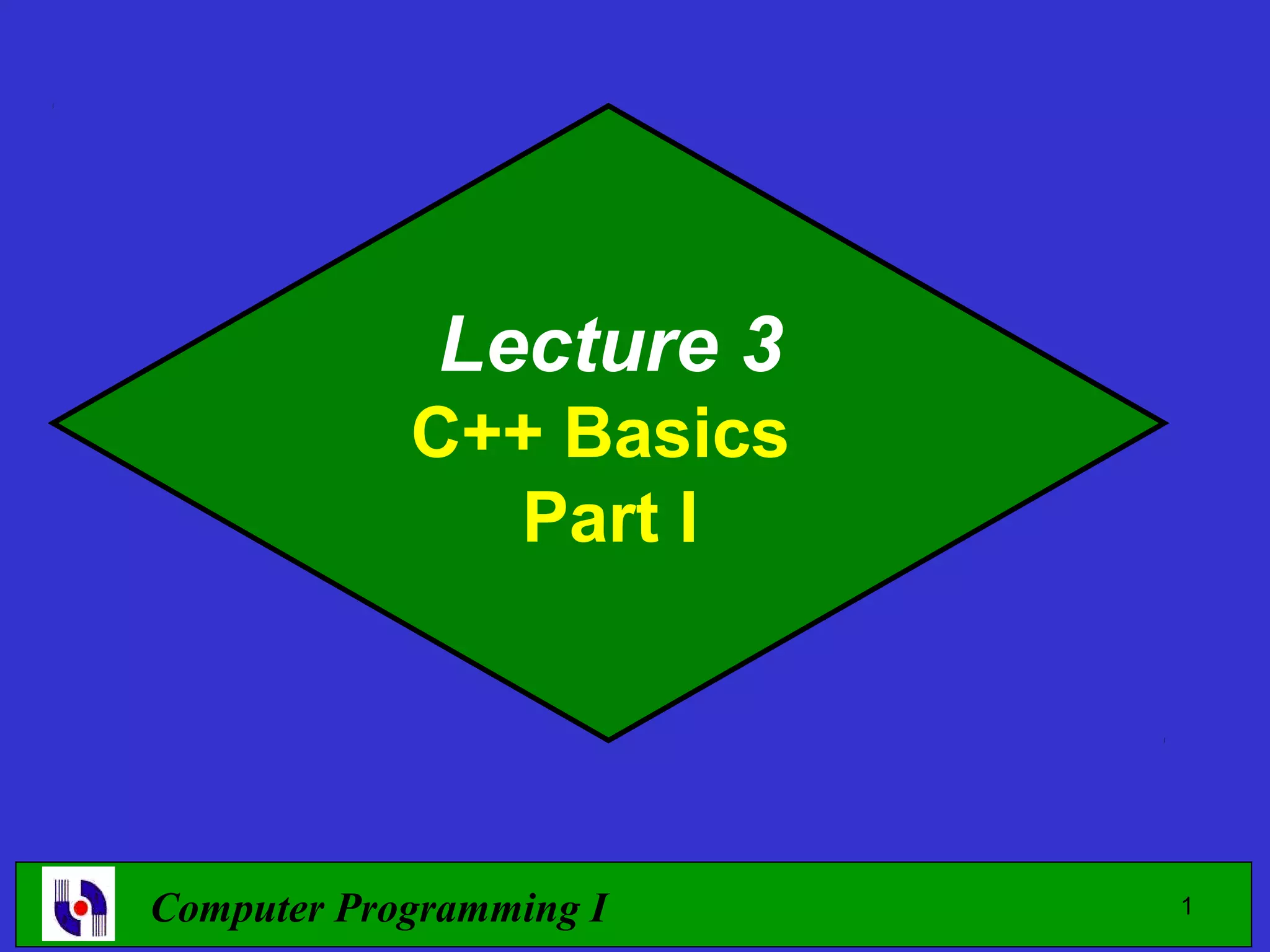 Lecture 3
C++ Basics
Part I

Computer Programming I

1